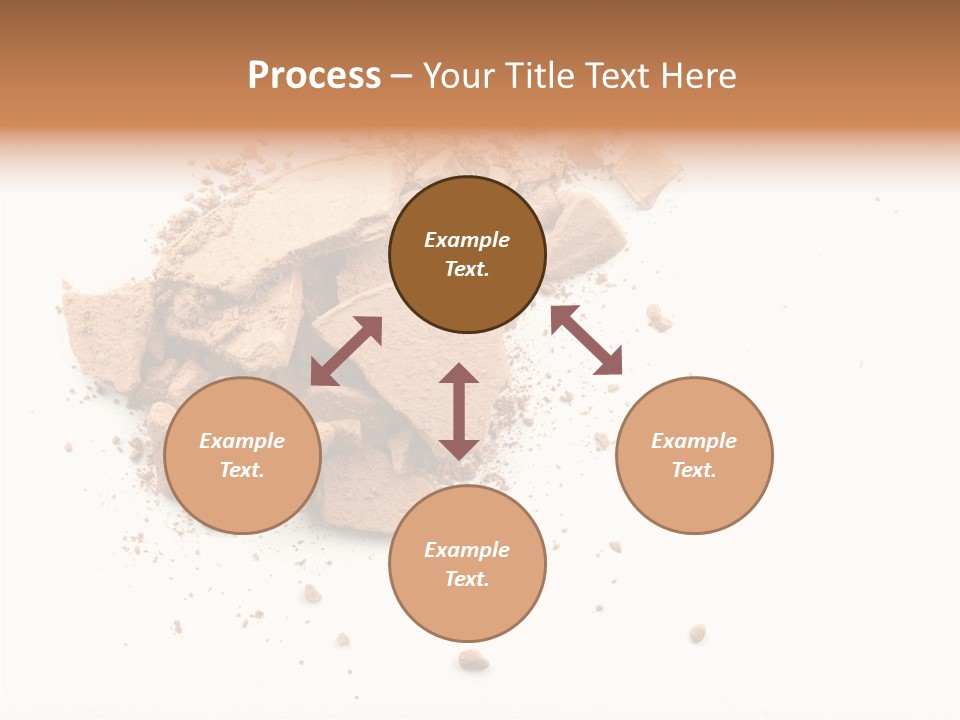 Process – Your Title Text Here

Example Text.

Example Text.

Example Text.

Example Text.